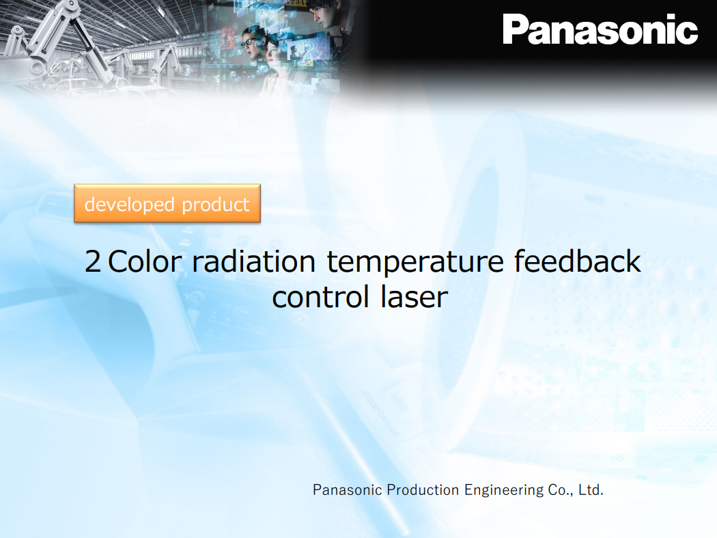 Panasonic

developed product

2 Color radiation temperature feedback control laser

Panasonic Production Engineering Co., Ltd.